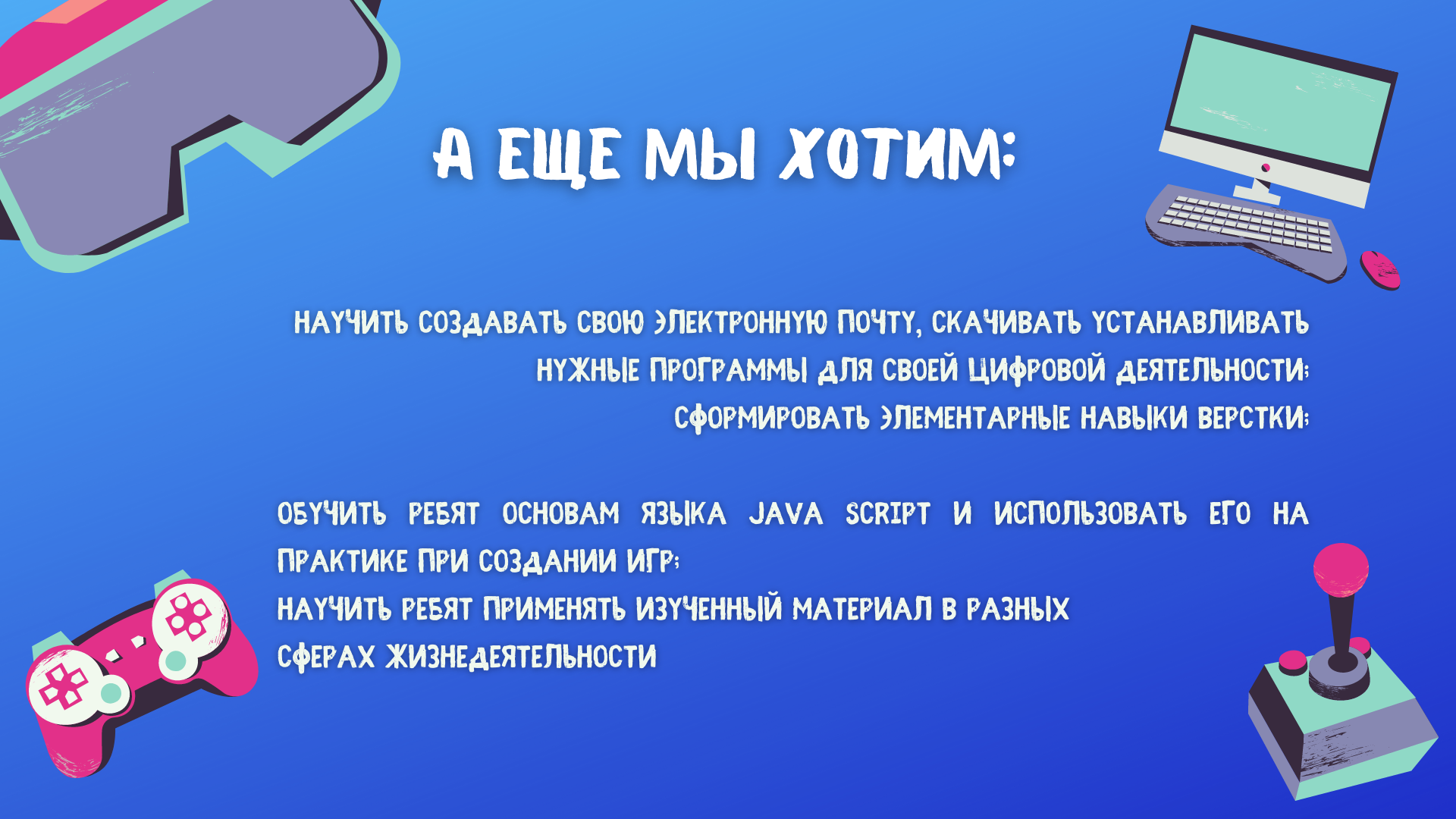 А ЕЩЕ МЫ ХОТИМ:

НАУЧИТЬ СОЗДАВАТЬ СВОЮ ЭЛЕКТРОННУЮ ПОЧТУ, СКАЧИВАТЬ УСТАНАВЛИВАТЬ НУЖНЫЕ ПРОГРАММЫ ДЛЯ СВОЕЙ ЦИФРОВОЙ ДЕЯТЕЛЬНОСТИ;
СФОРМИРОВАТЬ ЭЛЕМЕНТАРНЫЕ НАВЫКИ ВЕРСТКИ;

ОБУЧИТЬ РЕБЯТ ОСНОВАМ ЯЗЫКА JAVA SCRIPT И ИСПОЛЬЗОВАТЬ ЕГО НА ПРАКТИКЕ ПРИ СОЗДАНИИ ИГР;
НАУЧИТЬ РЕБЯТ ПРИМЕНЯТЬ ИЗУЧЕННЫЙ МАТЕРИАЛ В РАЗНЫХ СФЕРАХ ЖИЗНЕДЕЯТЕЛЬНОСТИ